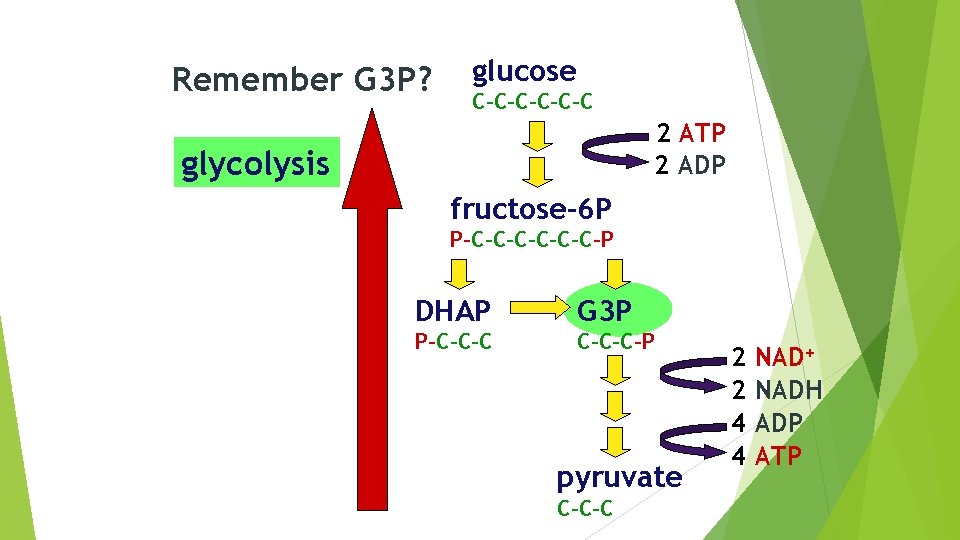 Remember G3P?

glycolysis

glucose
C-C-C-C-C-C

2 ATP
2 ADP

fructose-6P
P-C-C-C-C-C-C-P

DHAP
P-C-C-C

G3P
C-C-C-P

2 NAD$^+$
2 NADH
4 ADP
4 ATP

pyruvate
C-C-C